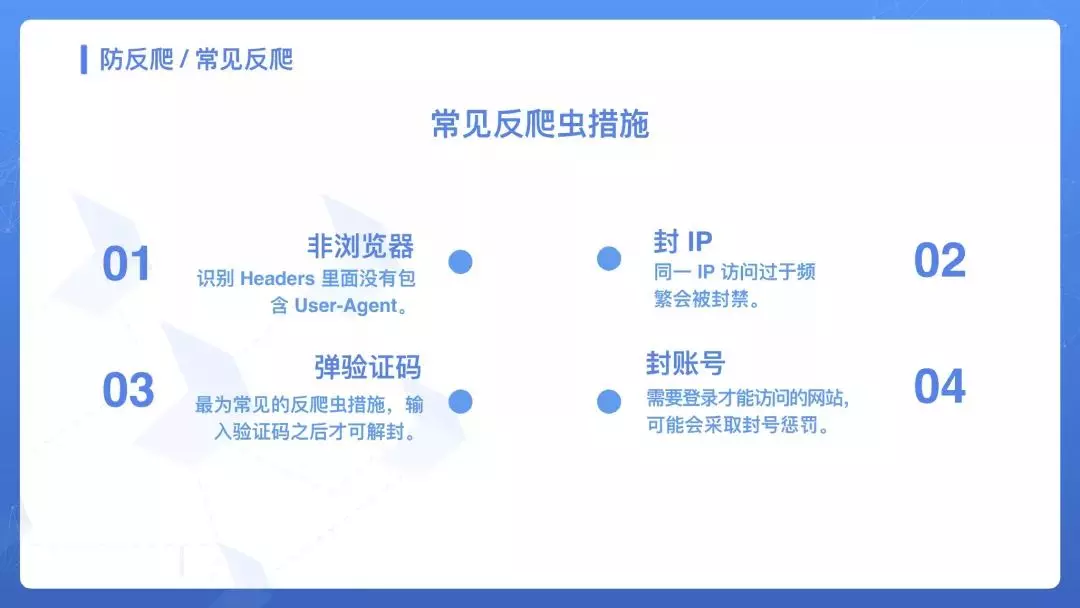 防反爬 / 常见反爬

常见反爬虫措施

01

非浏览器

识别 Headers 里面没有包含 User-Agent。

封 IP

同一 IP 访问过于频繁会被封禁。

02

03

弹验证码

最为常见的反爬虫措施，输入验证码之后才可解封。

封账号

需要登录才能访问的网站，可能会采取封号惩罚。

04